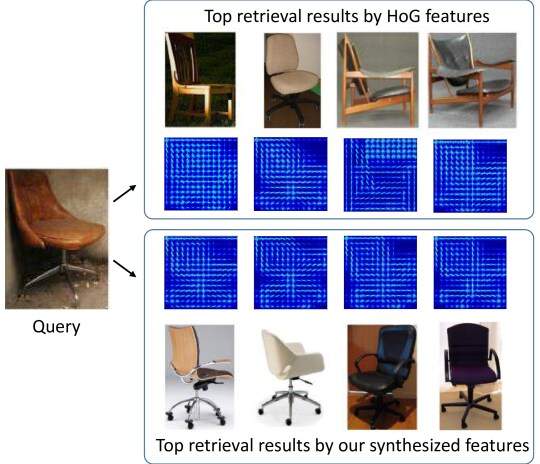 Top retrieval results by HoG features

Query

Top retrieval results by our synthesized features